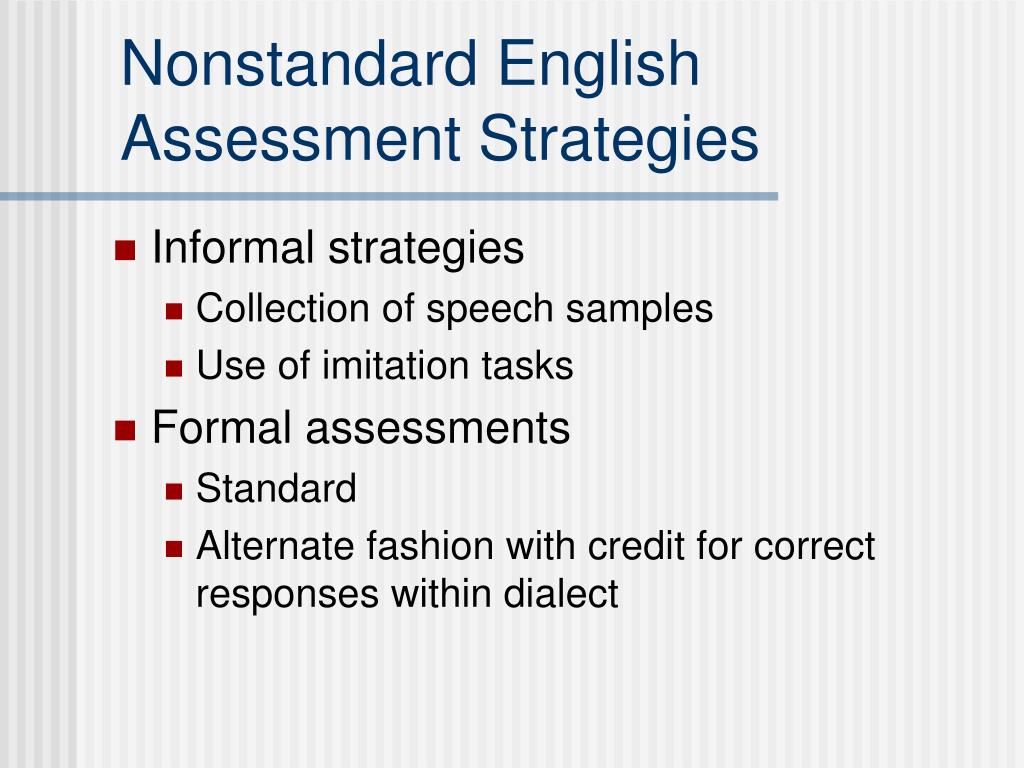 Nonstandard English Assessment Strategies

- Informal strategies
  - Collection of speech samples
  - Use of imitation tasks
- Formal assessments
  - Standard
  - Alternate fashion with credit for correct responses within dialect